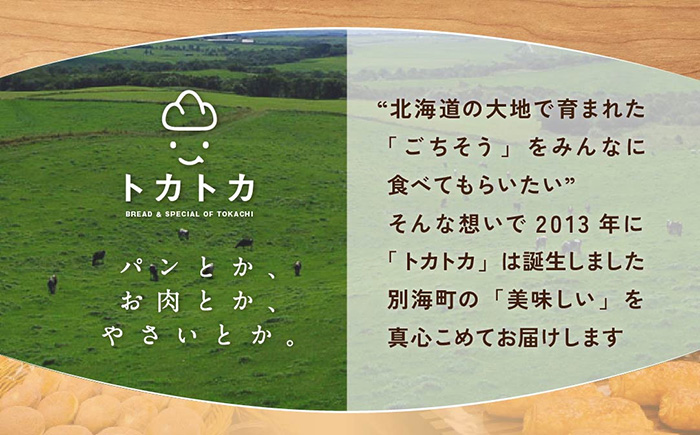 トカトカ
BREAD & SPECIAL OF TOKACHI

パンとか、
お肉とか、
やさいとか。

“北海道の大地で育まれた
「ごちそう」をみんなに
食べてもらいたい”
そんな想いで 2013 年に
「トカトカ」は誕生しました
別海町の「美味しい」を
真心こめてお届けします